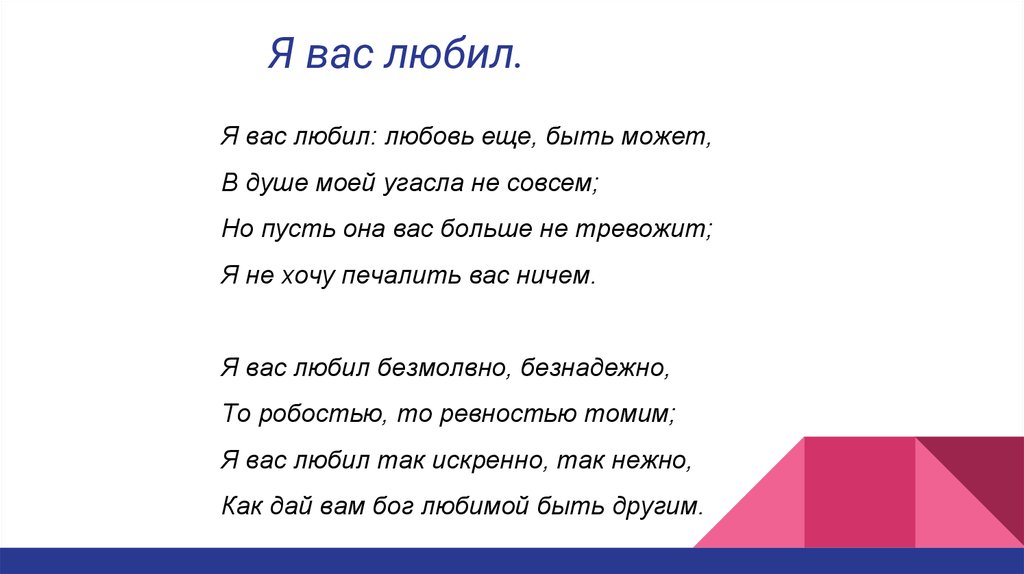 Я вас любил.

Я вас любил: любовь еще, быть может,
В душе моей угасла не совсем;
Но пусть она вас больше не тревожит;
Я не хочу печалить вас ничем.

Я вас любил безмолвно, безнадежно,
То робостью, то ревностью томим;
Я вас любил так искренно, так нежно,
Как дай вам бог любимой быть другим.